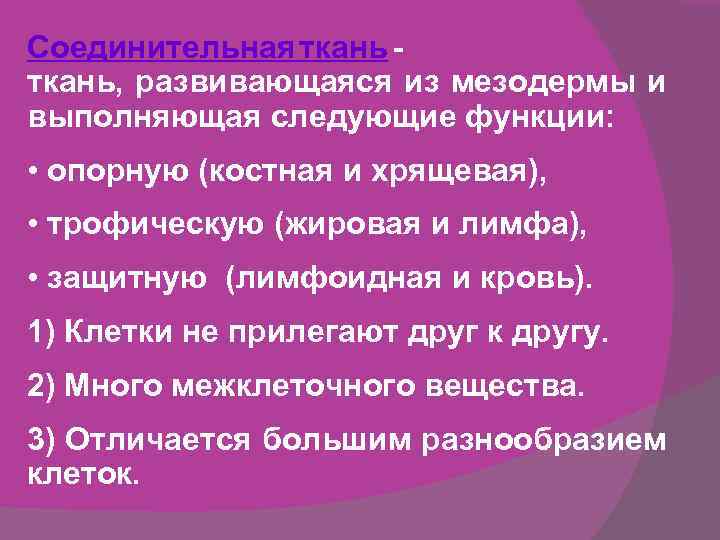 Соединительная ткань -
ткань, развивающаяся из мезодермы и выполняющая следующие функции:

• опорную (костная и хрящевая),

• трофическую (жировая и лимфа),

• защитную (лимфоидная и кровь).

1) Клетки не прилегают друг к другу.

2) Много межклеточного вещества.

3) Отличается большим разнообразием клеток.